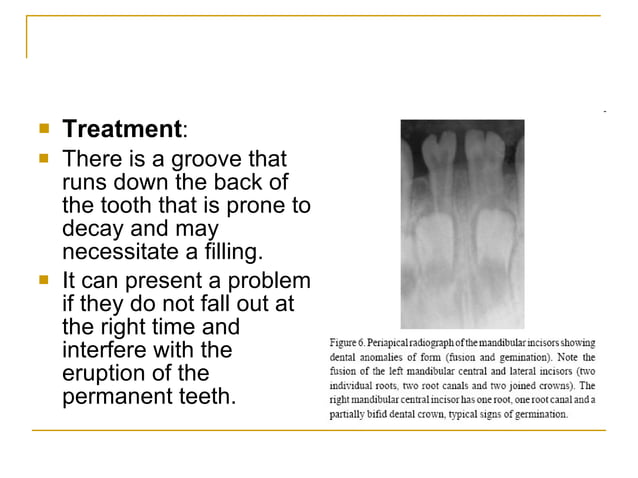 Treatment:

There is a groove that runs down the back of the tooth that is prone to decay and may necessitate a filling.

It can present a problem if they do not fall out at the right time and interfere with the eruption of the permanent teeth.

Figure 6. Periapical radiograph of the mandibular incisors showing dental anomalies of form (fusion and gemination). Note the fusion of the left mandibular central and lateral incisors (two individual roots, two root canals and two joined crowns). The right mandibular central incisor has one root, one root canal and a partially bifid dental crown, typical signs of germination.